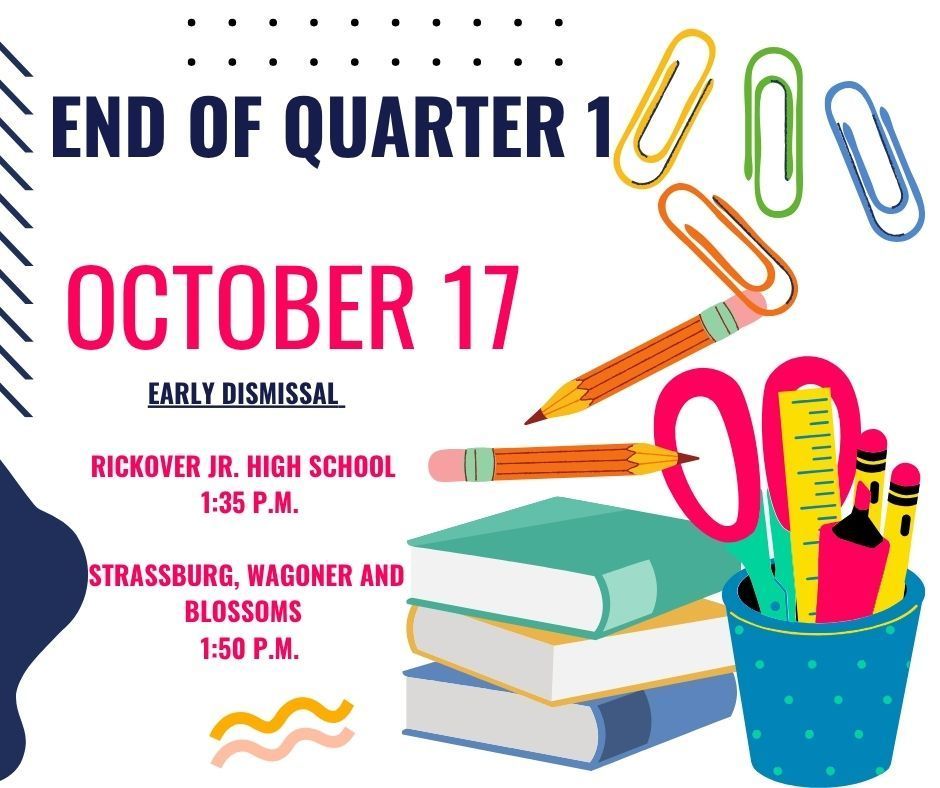 END OF QUARTER 1

OCTOBER 17

EARLY DISMISSAL

RICKOVER JR. HIGH SCHOOL
1:35 P.M.

STRASSBURG, WAGONER AND BLOSSOMS
1:50 P.M.